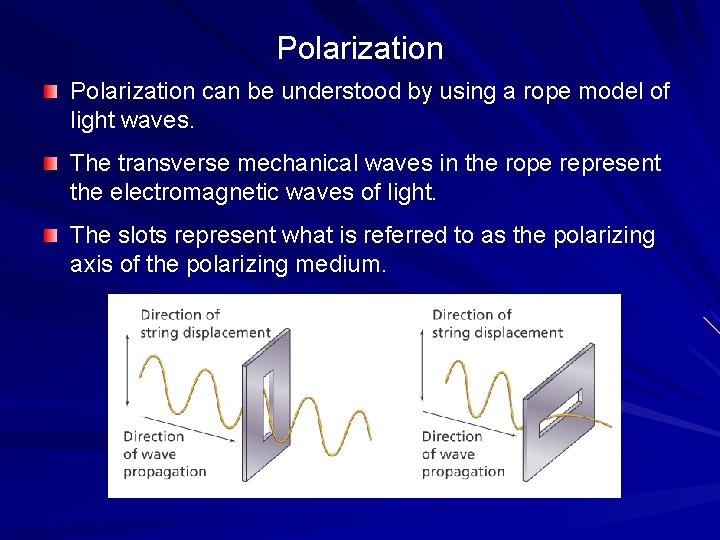 Polarization

Polarization can be understood by using a rope model of light waves.

The transverse mechanical waves in the rope represent the electromagnetic waves of light.

The slots represent what is referred to as the polarizing axis of the polarizing medium.

Direction of string displacement

Direction of wave propagation

Direction of string displacement

Direction of wave propagation